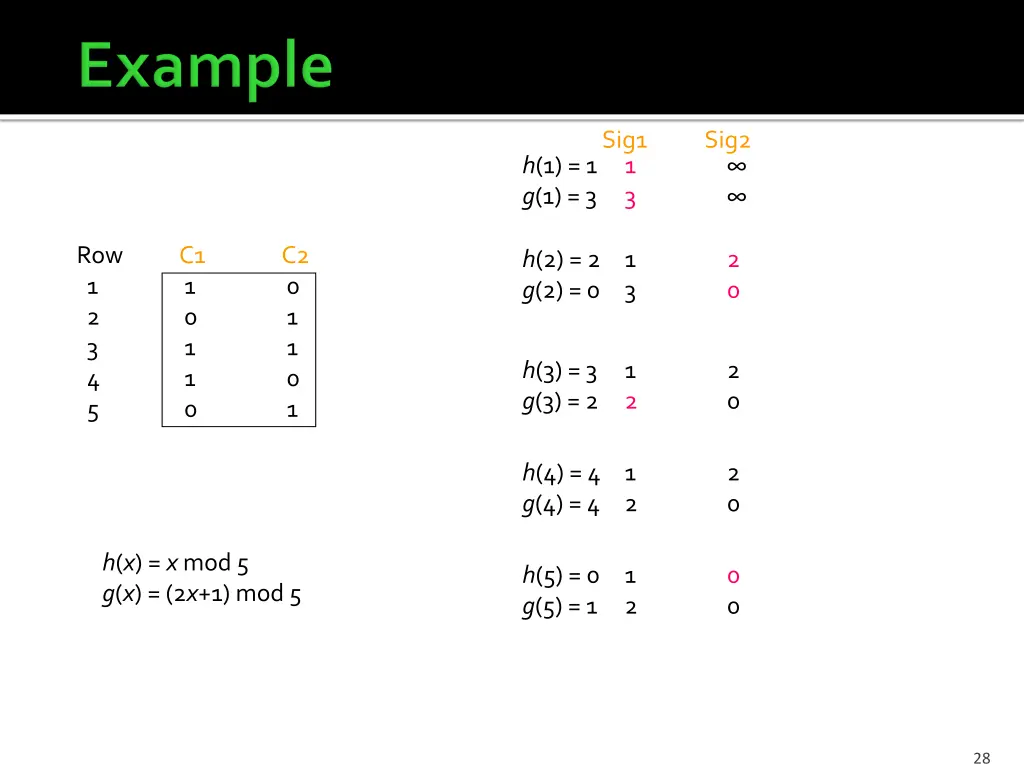 Example

| Row | C1 | C2 |
|---|---|---|
| 1 | 1 | 0 |
| 2 | 0 | 1 |
| 3 | 1 | 1 |
| 4 | 1 | 0 |
| 5 | 0 | 1 |

$h(x) = x \bmod 5$
$g(x) = (2x+1) \bmod 5$

| | Sig1 | Sig2 |
|---|---|---|
| $h(1) = 1$ | 1 | $\infty$ |
| $g(1) = 3$ | 3 | $\infty$ |
| $h(2) = 2$ | 1 | 2 |
| $g(2) = 0$ | 3 | 0 |
| $h(3) = 3$ | 1 | 2 |
| $g(3) = 2$ | 2 | 0 |
| $h(4) = 4$ | 1 | 2 |
| $g(4) = 4$ | 2 | 0 |
| $h(5) = 0$ | 1 | 0 |
| $g(5) = 1$ | 2 | 0 |

28